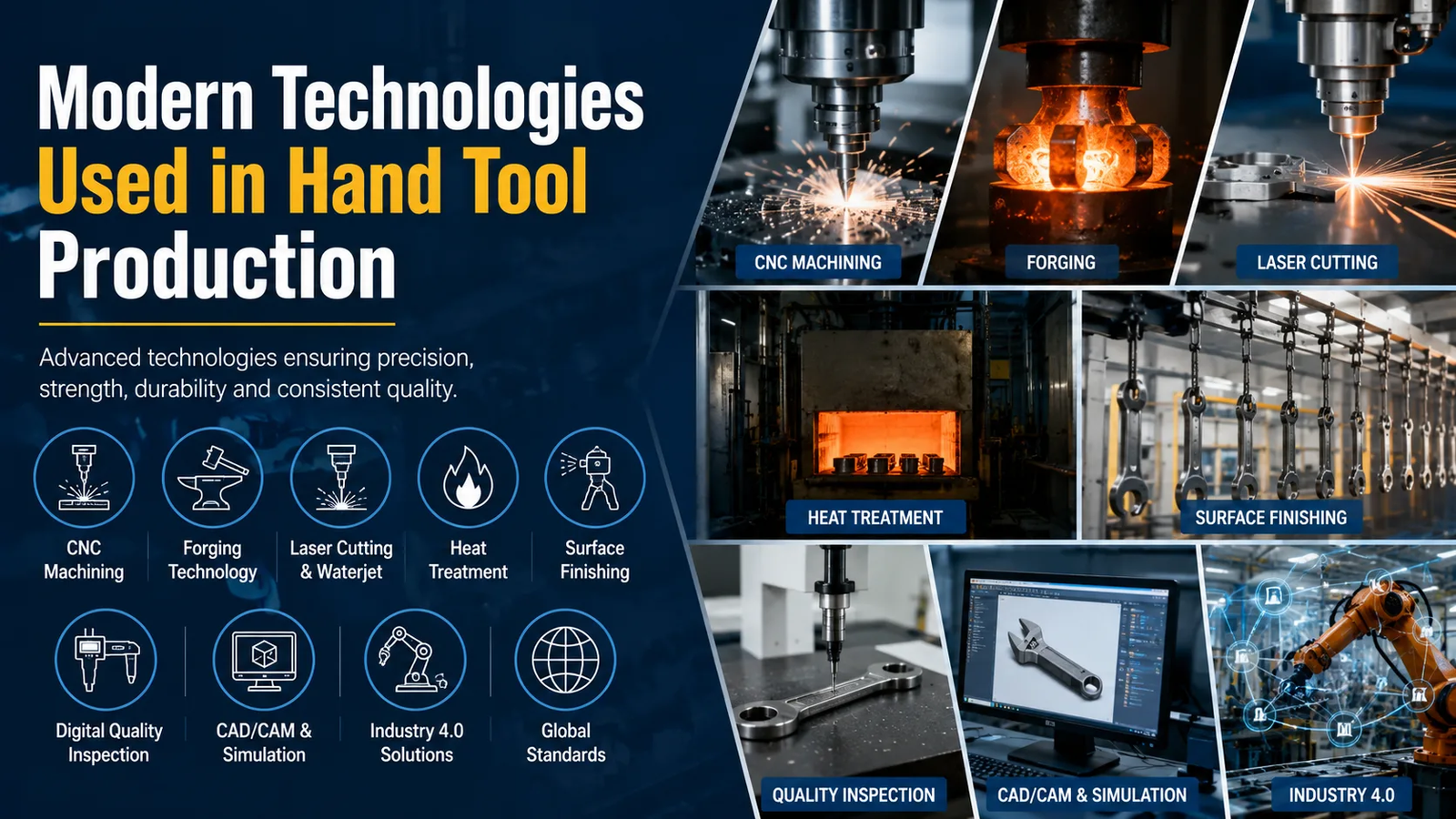 Modern Technologies Used in Hand Tool Production

Advanced technologies ensuring precision, strength, durability and consistent quality.

CNC Machining

Forging Technology

Laser Cutting & Waterjet

Heat Treatment

Surface Finishing

Digital Quality Inspection

CAD/CAM & Simulation

Industry 4.0 Solutions

Global Standards

CNC MACHINING

FORGING

LASER CUTTING

HEAT TREATMENT

SURFACE FINISHING

QUALITY INSPECTION

CAD/CAM & SIMULATION

INDUSTRY 4.0